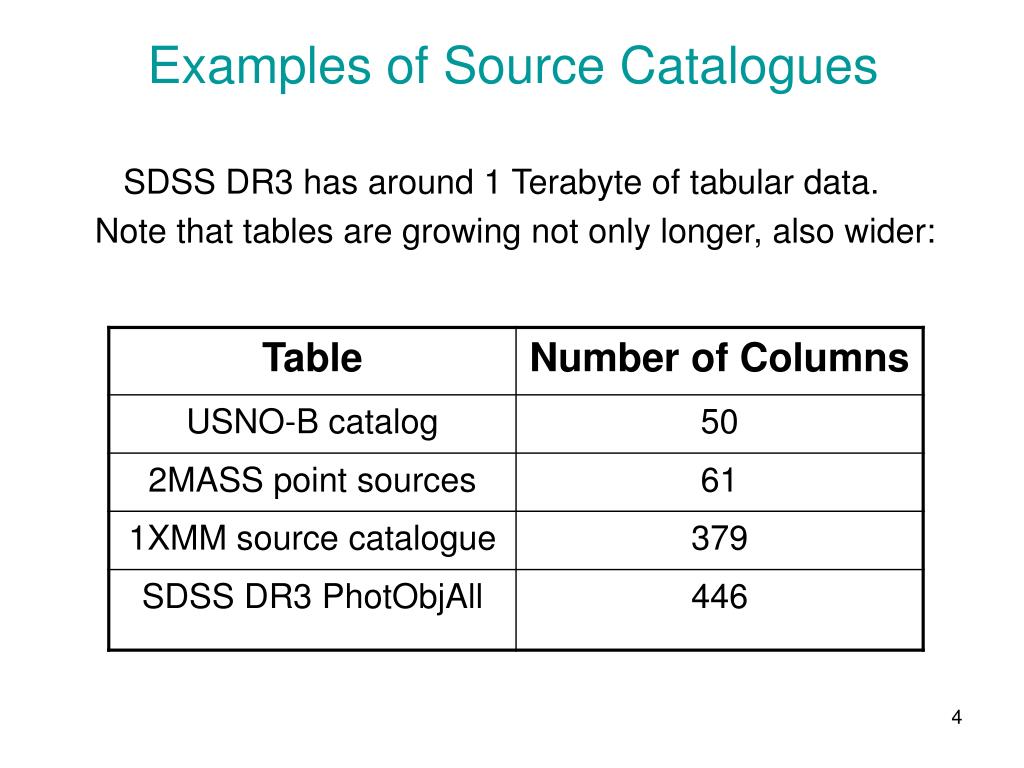 Examples of Source Catalogues

SDSS DR3 has around 1 Terabyte of tabular data.
Note that tables are growing not only longer, also wider:

| Table | Number of Columns |
|---|---|
| USNO-B catalog | 50 |
| 2MASS point sources | 61 |
| 1XMM source catalogue | 379 |
| SDSS DR3 PhotObjAll | 446 |

4